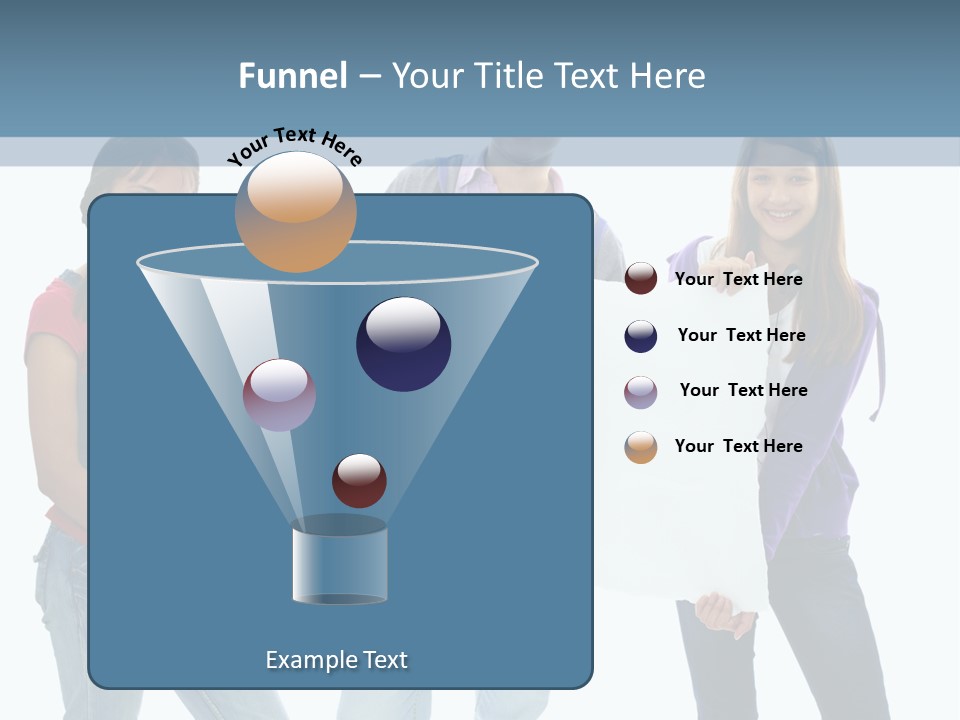 Funnel – Your Title Text Here

Your Text Here

Your Text Here

Your Text Here

Your Text Here

Your Text Here

Example Text